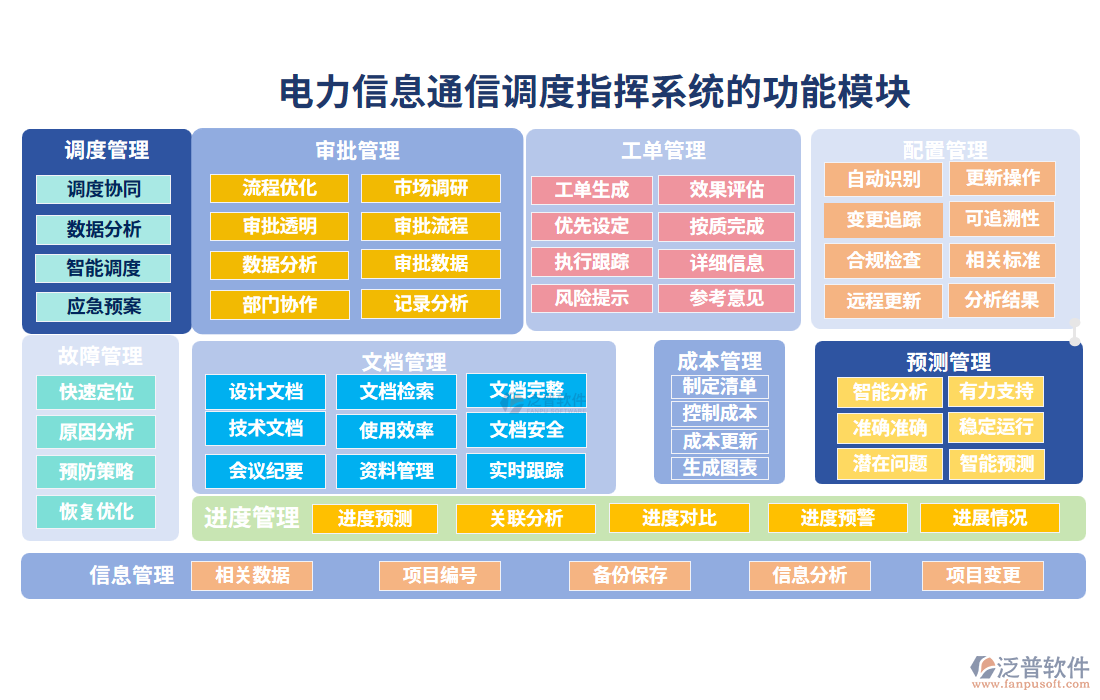 电力信息通信调度指挥系统的功能模块

调度管理
调度协同
数据分析
智能调度
应急预案

审批管理
流程优化
市场调研
审批透明
审批流程
数据分析
审批数据
部门协作
记录分析

工单管理
工单生成
效果评估
优先设定
按质完成
执行跟踪
详细信息
风险提示
参考意见

配置管理
自动识别
更新操作
变更追踪
可追溯性
合规检查
相关标准
远程更新
分析结果

故障管理
快速定位
原因分析
预防策略
恢复优化

文档管理
设计文档
文档检索
文档完整
技术文档
使用效率
文档安全
会议纪要
资料管理
实时跟踪

成本管理
制定清单
控制成本
成本更新
生成图表

预测管理
智能分析
有力支持
准确准确
稳定运行
潜在问题
智能预测

进度管理
进度预测
关联分析
进度对比
进度预警
进展情况

信息管理
相关数据
项目编号
备份保存
信息分析
项目变更

泛普软件
www.fanpusoft.com